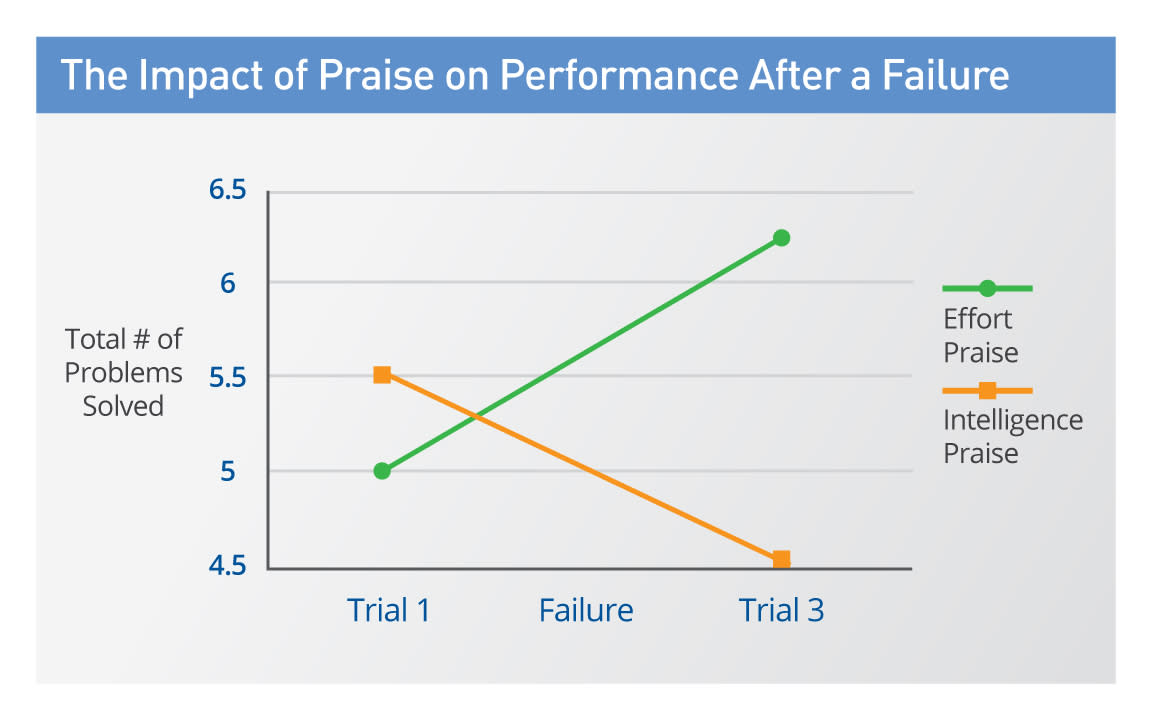 The Impact of Praise on Performance After a Failure

Total # of Problems Solved

6.5
6
5.5
5
4.5

Trial 1
Failure
Trial 3

Effort Praise
Intelligence Praise